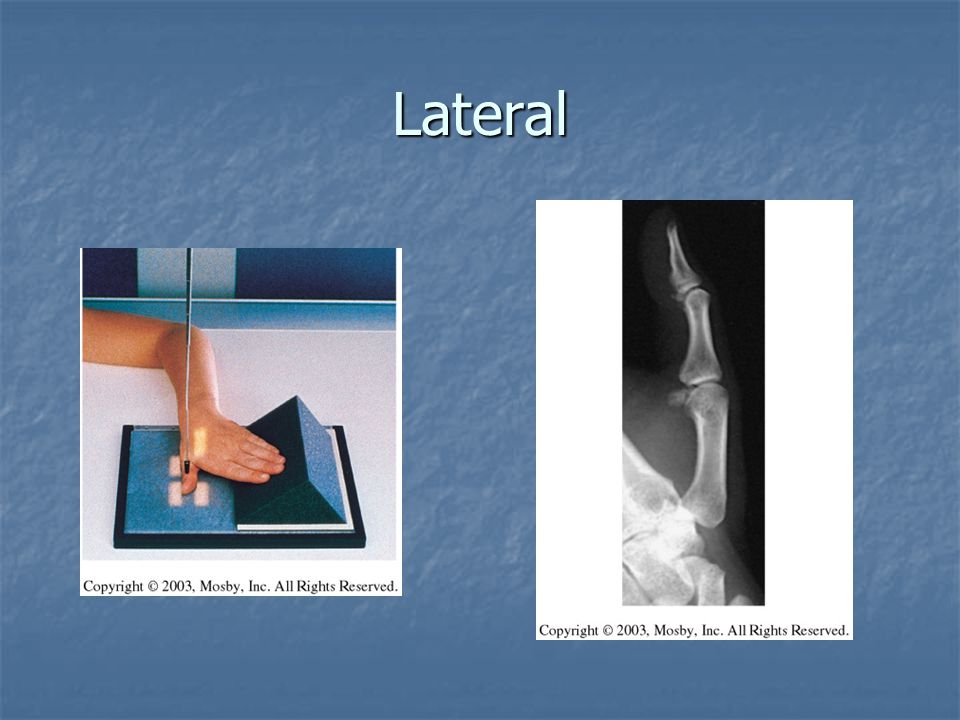 Lateral

Copyright © 2003, Mosby, Inc. All Rights Reserved.

Copyright © 2003, Mosby, Inc. All Rights Reserved.